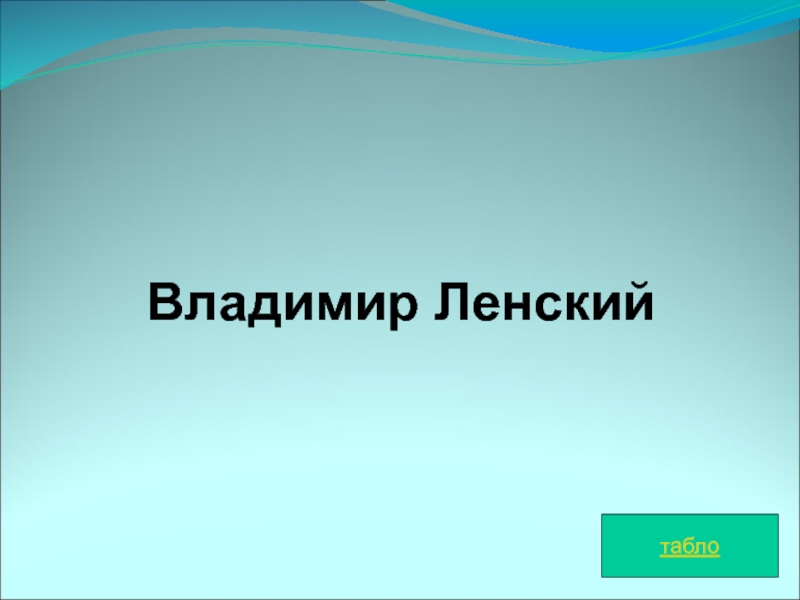 Владимир Ленский

табло